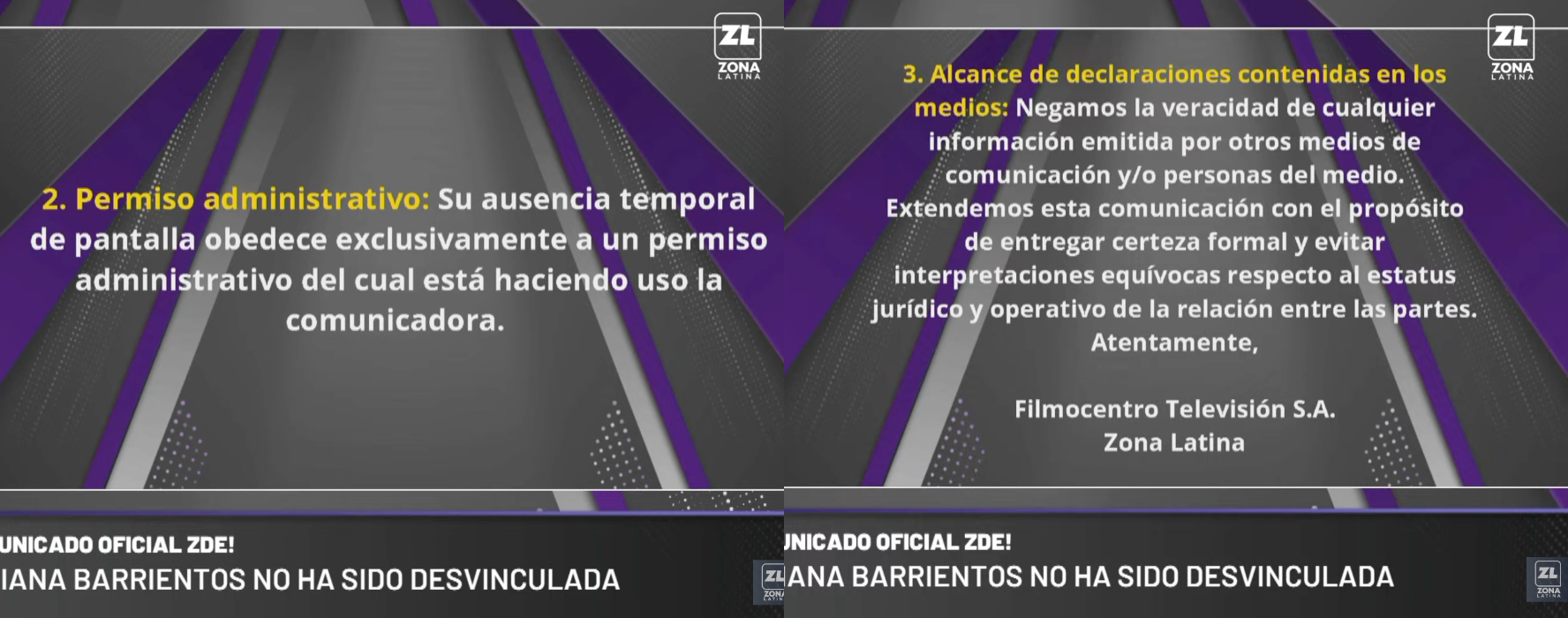 ZL
ZONA
LATINA

2. Permiso administrativo: Su ausencia temporal de pantalla obedece exclusivamente a un permiso administrativo del cual está haciendo uso la comunicadora.

UNICADO OFICIAL ZDE!
IANA BARRIENTOS NO HA SIDO DESVINCULADA

ZL
ZONA
LATINA

ZL
ZONA
LATINA

3. Alcance de declaraciones contenidas en los medios: Negamos la veracidad de cualquier información emitida por otros medios de comunicación y/o personas del medio. Extendemos esta comunicación con el propósito de entregar certeza formal y evitar interpretaciones equívocas respecto al estatus jurídico y operativo de la relación entre las partes.
Atentamente,

Filmocentro Televisión S.A.
Zona Latina

UNICADO OFICIAL ZDE!
ANA BARRIENTOS NO HA SIDO DESVINCULADA

ZL
ZONA
LATINA